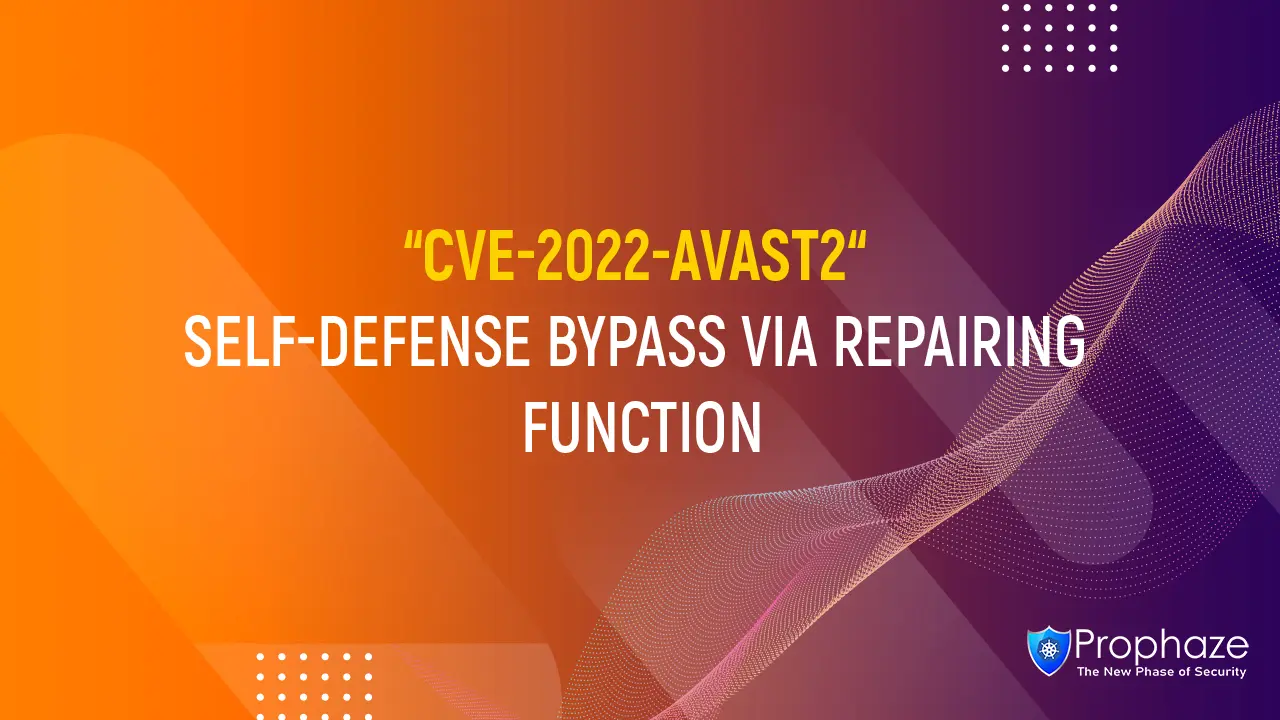 “CVE-2022-AVAST2“
SELF-DEFENSE BYPASS VIA REPAIRING FUNCTION

Prophaze
The New Phase of Security